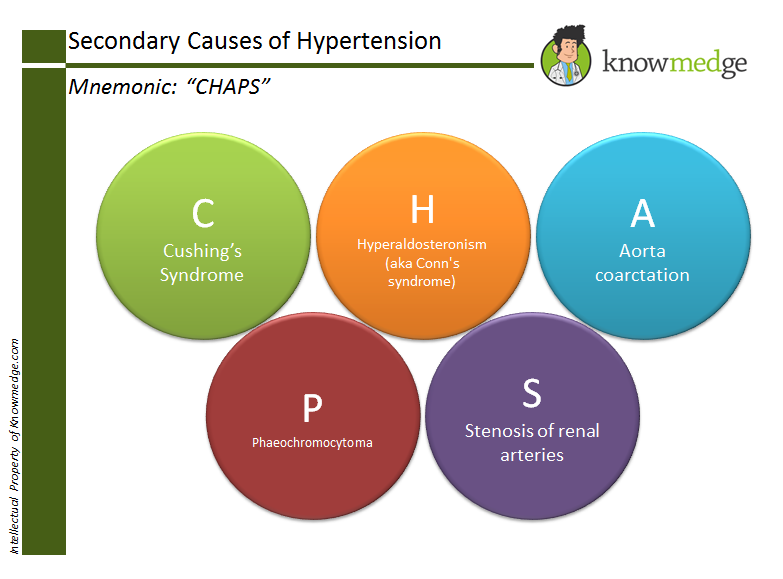 Secondary Causes of Hypertension

knowmedge

Mnemonic: "CHAPS"

C
Cushing's Syndrome

H
Hyperaldosteronism (aka Conn's syndrome)

A
Aorta coarctation

P
Phaeochromocytoma

S
Stenosis of renal arteries

Intellectual Property of Knowmedge.com